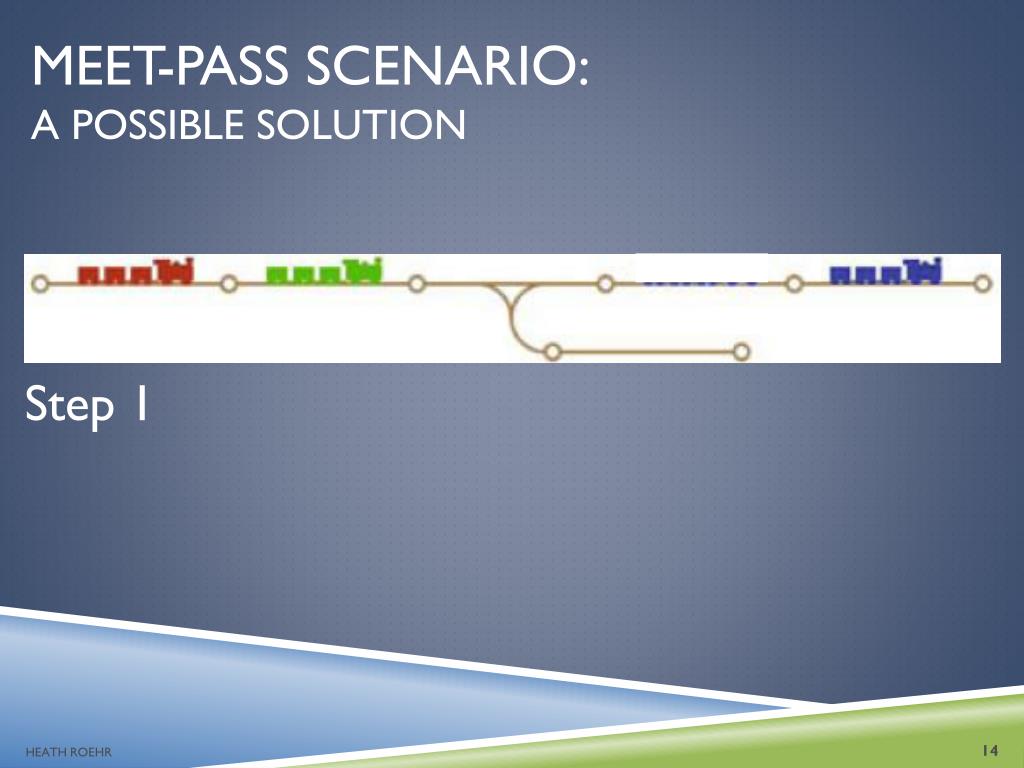 MEET-PASS SCENARIO:
A POSSIBLE SOLUTION

Step 1

HEATH ROEHR

14